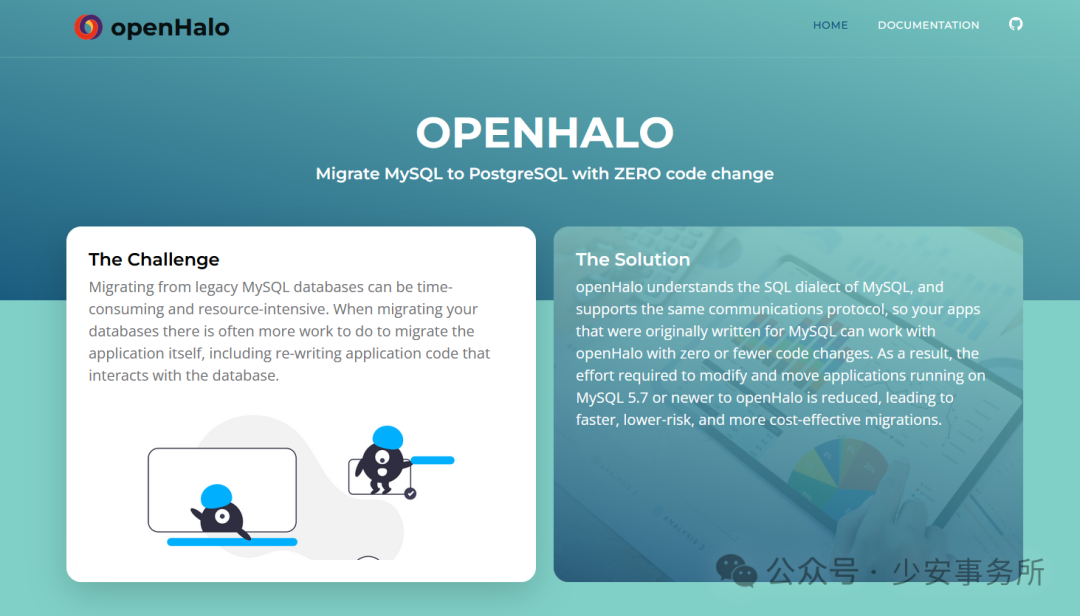 openHalo

HOME DOCUMENTATION

OPENHALO

Migrate MySQL to PostgreSQL with ZERO code change

The Challenge

Migrating from legacy MySQL databases can be time-consuming and resource-intensive. When migrating your databases there is often more work to do to migrate the application itself, including re-writing application code that interacts with the database.

The Solution

openHalo understands the SQL dialect of MySQL, and supports the same communications protocol, so your apps that were originally written for MySQL can work with openHalo with zero or fewer code changes. As a result, the effort required to modify and move applications running on MySQL 5.7 or newer to openHalo is reduced, leading to faster, lower-risk, and more cost-effective migrations.

公众号 · 少安事务所